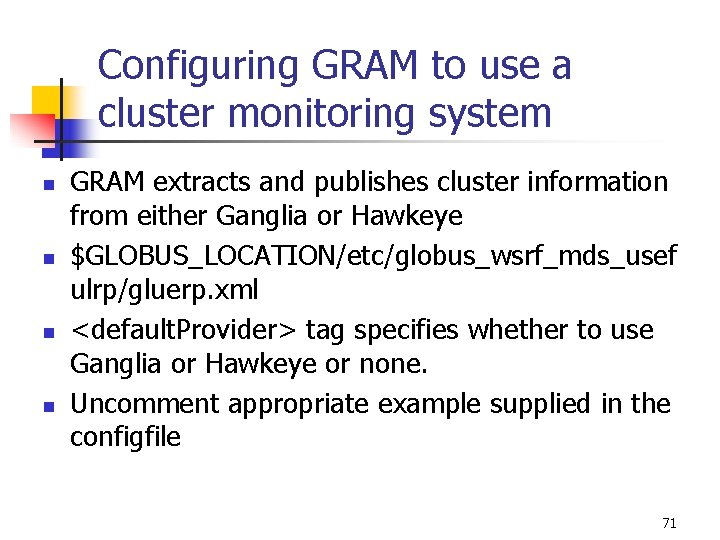 Configuring GRAM to use a cluster monitoring system

- GRAM extracts and publishes cluster information from either Ganglia or Hawkeye
- \$GLOBUS_LOCATION/etc/globus_wsrf_mds_usefulrp/gluerp.xml
- <defaultProvider> tag specifies whether to use Ganglia or Hawkeye or none.
- Uncomment appropriate example supplied in the configfile

71